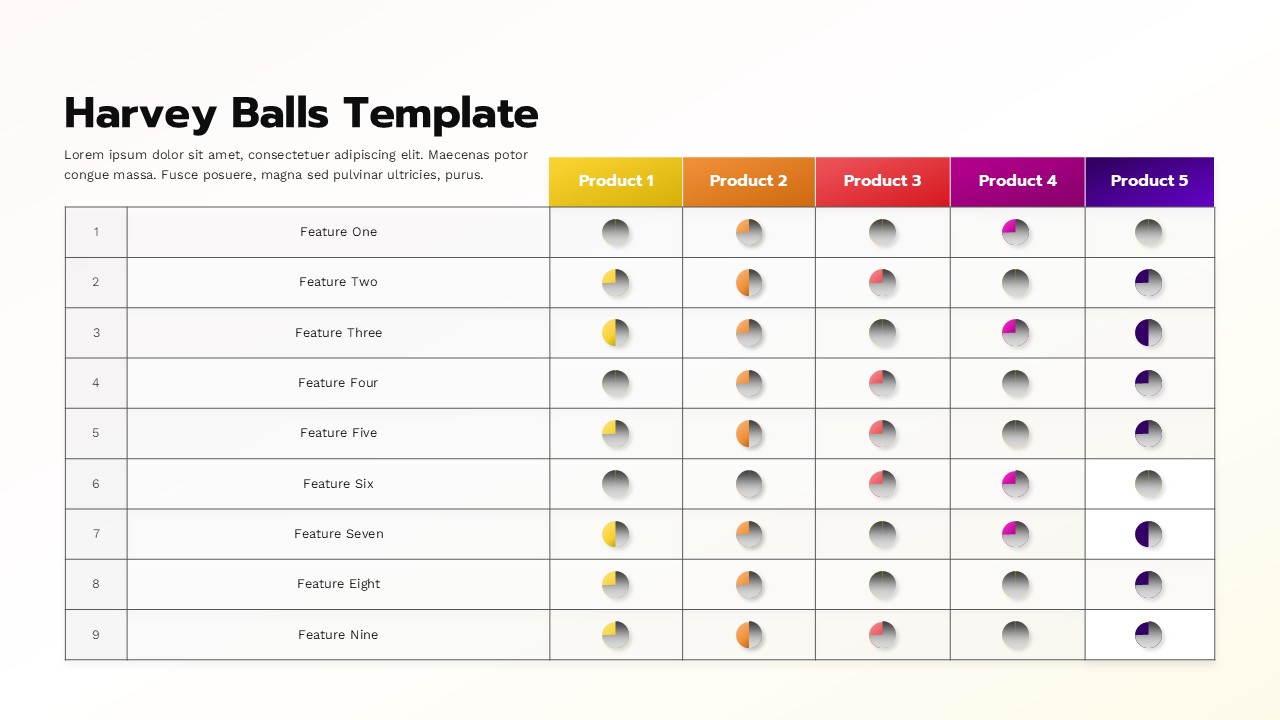 Harvey Balls Template

Lorem ipsum dolor sit amet, consectetuer adipiscing elit. Maecenas potor congue massa. Fusce posuere, magna sed pulvinar ultricies, purus.

| | | Product 1 | Product 2 | Product 3 | Product 4 | Product 5 |
|---|---|---|---|---|---|---|
| 1 | Feature One | | | | | |
| 2 | Feature Two | | | | | |
| 3 | Feature Three | | | | | |
| 4 | Feature Four | | | | | |
| 5 | Feature Five | | | | | |
| 6 | Feature Six | | | | | |
| 7 | Feature Seven | | | | | |
| 8 | Feature Eight | | | | | |
| 9 | Feature Nine | | | | | |